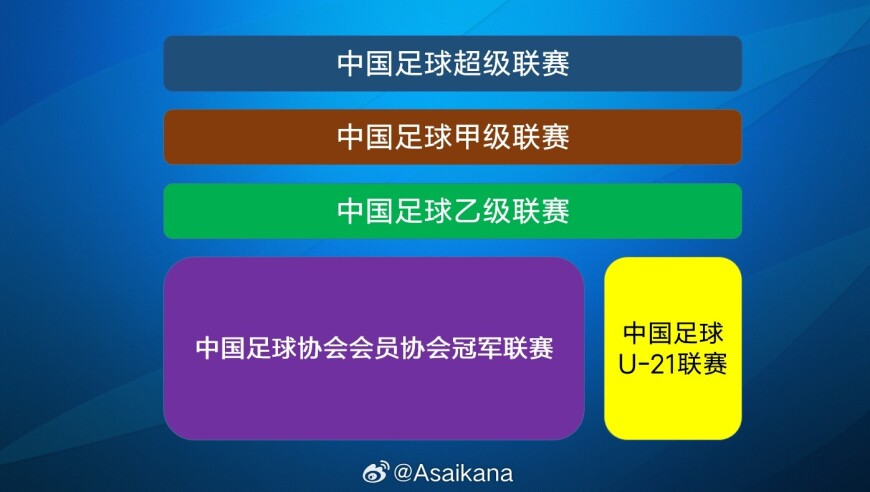 中国足球超级联赛

中国足球甲级联赛

中国足球乙级联赛

中国足球协会会员协会冠军联赛

中国足球
U-21联赛

@Asaikana